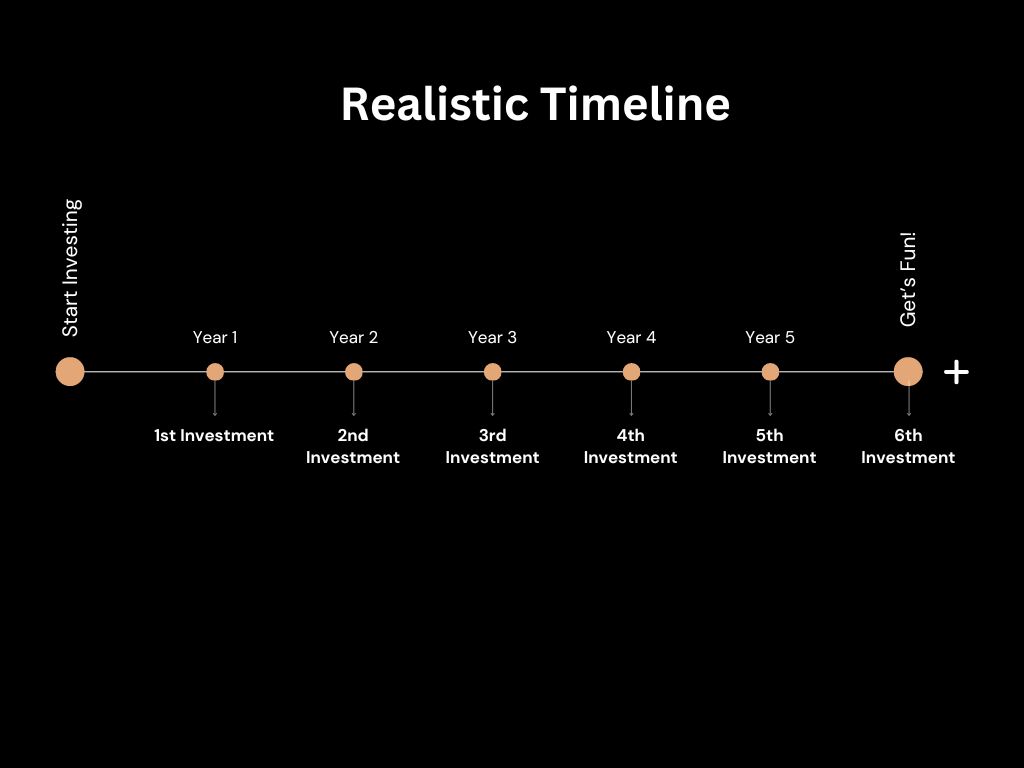 Realistic Timeline

Start Investing

Year 1

Year 2

Year 3

Year 4

Year 5

Get's Fun!

+

1st Investment

2nd Investment

3rd Investment

4th Investment

5th Investment

6th Investment